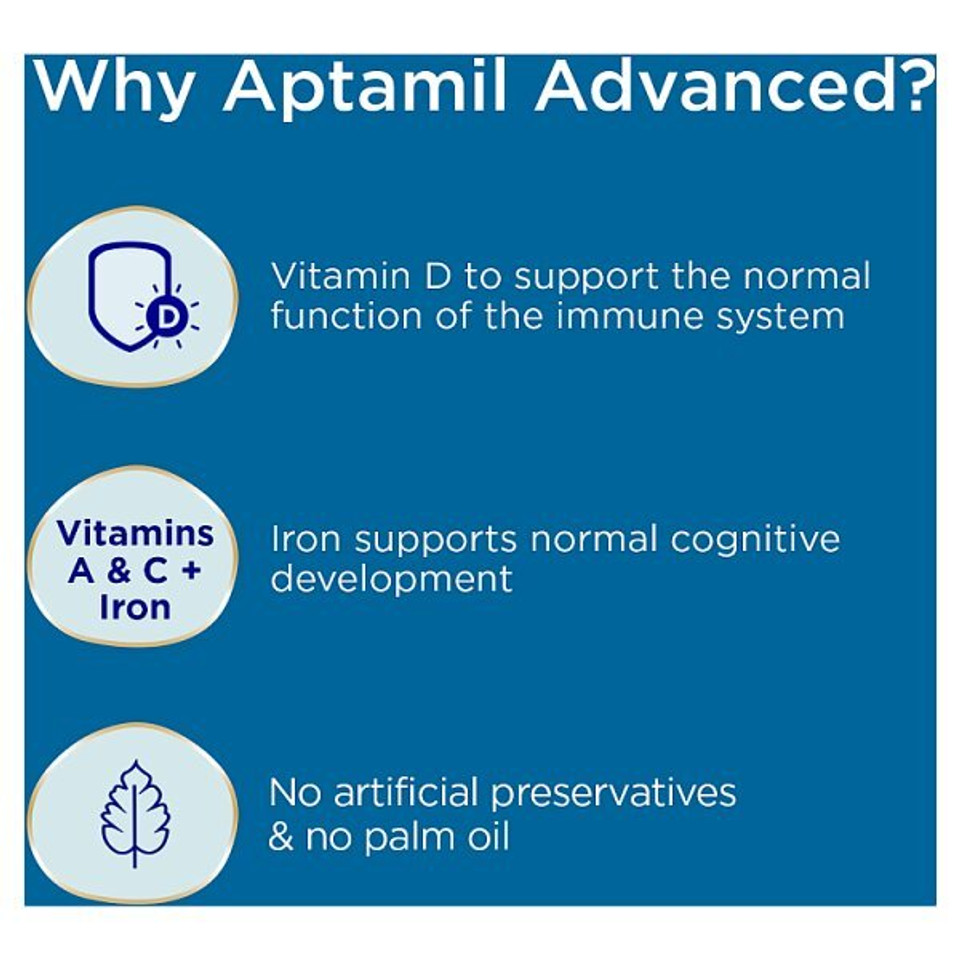 Why Aptamil Advanced?

D

Vitamin D to support the normal function of the immune system

Vitamins A & C + Iron

Iron supports normal cognitive development

No artificial preservatives & no palm oil